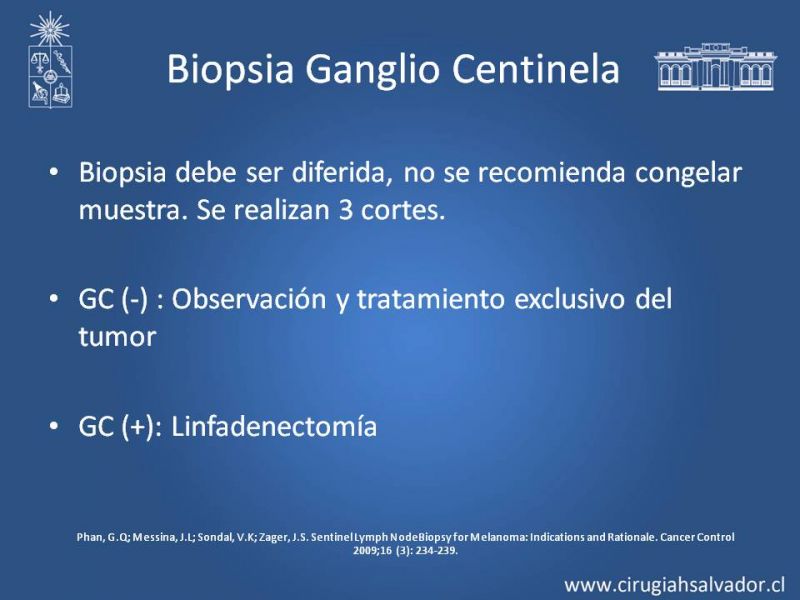 Biopsia Ganglio Centinela

• Biopsia debe ser diferida, no se recomienda congelar muestra. Se realizan 3 cortes.

• GC (-) : Observación y tratamiento exclusivo del tumor

• GC (+): Linfadenectomía

Phan, G.Q; Messina, J.L; Sondal, V.K; Zager, J.S. Sentinel Lymph NodeBiopsy for Melanoma: Indications and Rationale. Cancer Control 2009;16 (3): 234-239.

www.cirugiahsalvador.cl